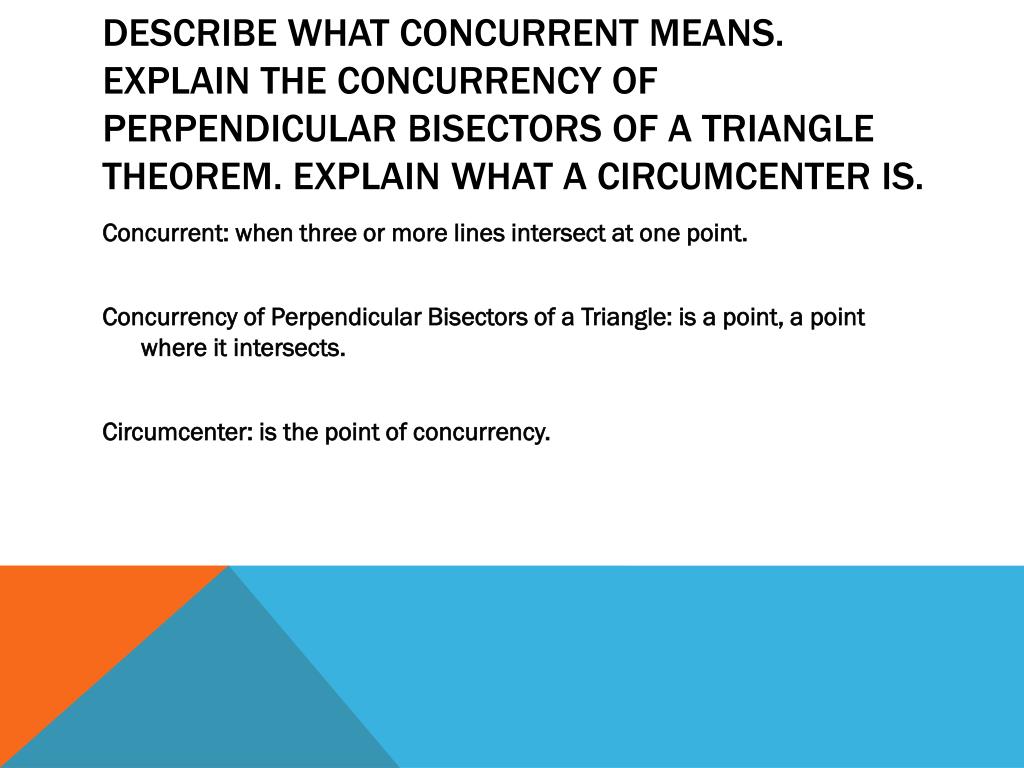 DESCRIBE WHAT CONCURRENT MEANS. EXPLAIN THE CONCURRENCY OF PERPENDICULAR BISECTORS OF A TRIANGLE THEOREM. EXPLAIN WHAT A CIRCUMCENTER IS.

Concurrent: when three or more lines intersect at one point.

Concurrency of Perpendicular Bisectors of a Triangle: is a point, a point where it intersects.

Circumcenter: is the point of concurrency.